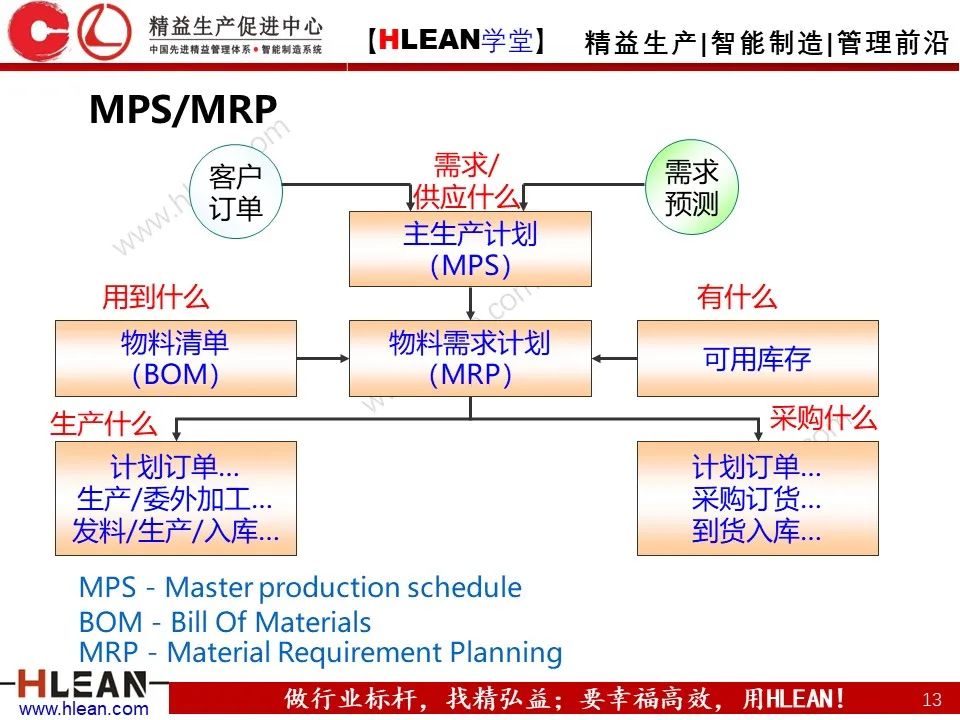 精益生产促进中心
中国先进精益管理体系 • 智能制造系统

【HLEAN学堂】 精益生产|智能制造|管理前沿

MPS/MRP

客户订单

需求/供应什么

需求预测

主生产计划 (MPS)

用到什么

有什么

物料清单 (BOM)

物料需求计划 (MRP)

可用库存

生产什么

采购什么

计划订单… 生产/委外加工… 发料/生产/入库…

计划订单… 采购订货… 到货入库…

MPS - Master production schedule
BOM - Bill Of Materials
MRP - Material Requirement Planning

HLEAN
www.hlean.com

做行业标杆，找精弘益；要幸福高效，用HLEAN！

13